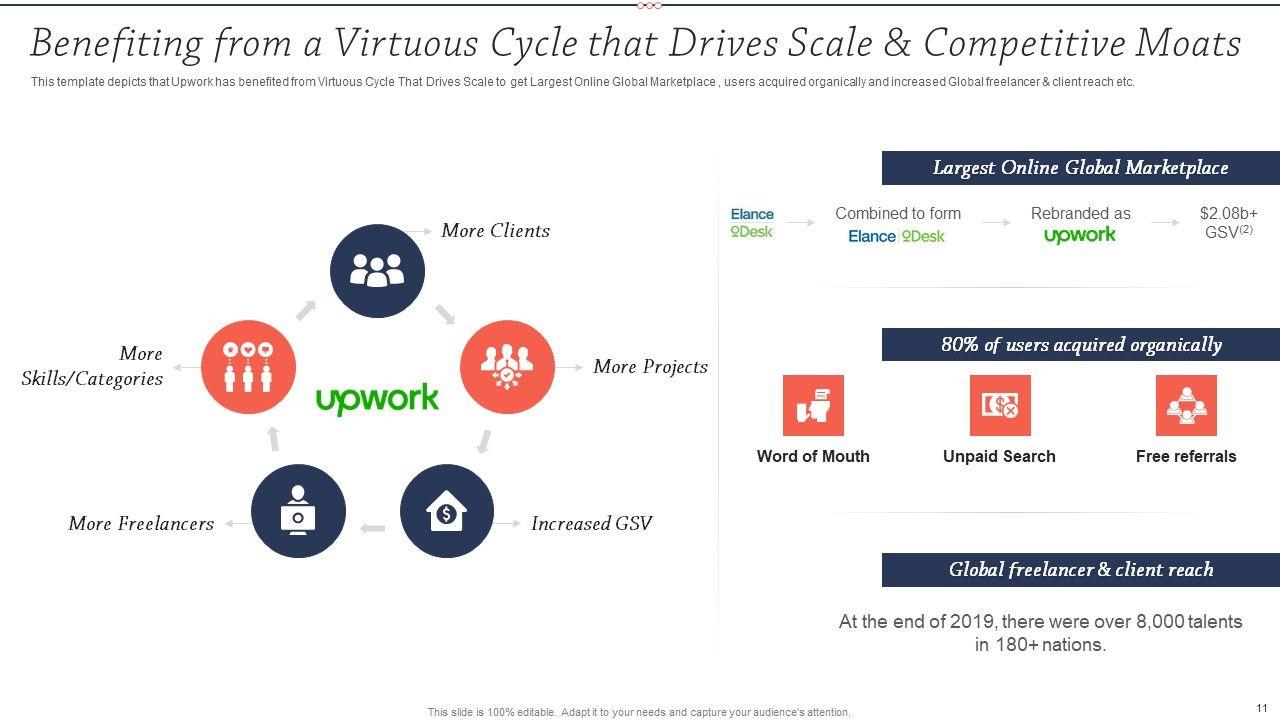 Benefiting from a Virtuous Cycle that Drives Scale & Competitive Moats

This template depicts that Upwork has benefited from Virtuous Cycle That Drives Scale to get Largest Online Global Marketplace , users acquired organically and increased Global freelancer & client reach etc.

More Clients

More Projects

Increased GSV

More Freelancers

More Skills/Categories

upwork

Largest Online Global Marketplace

Elance oDesk

Combined to form Elance oDesk

Rebranded as upwork

$2.08b+ GSV$^{(2)}$

80% of users acquired organically

Word of Mouth

Unpaid Search

Free referrals

Global freelancer & client reach

At the end of 2019, there were over 8,000 talents in 180+ nations.

This slide is 100% editable. Adapt it to your needs and capture your audience's attention.

11